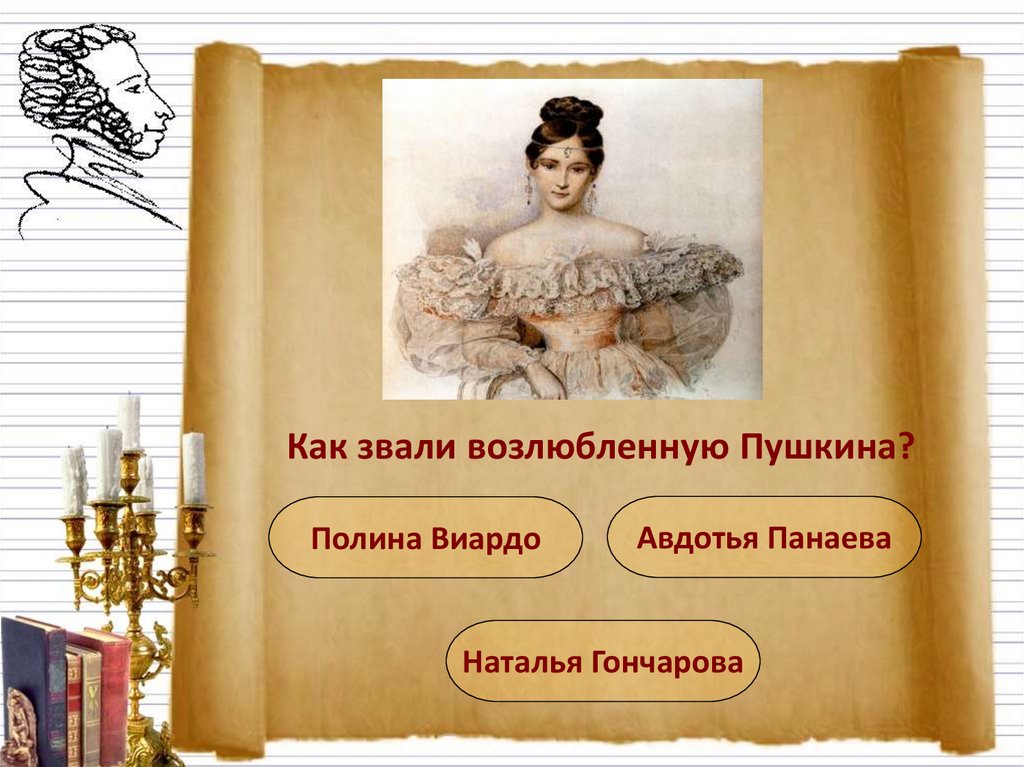 Как звали возлюбленную Пушкина?

Полина Виардо

Авдотья Панаева

Наталья Гончарова